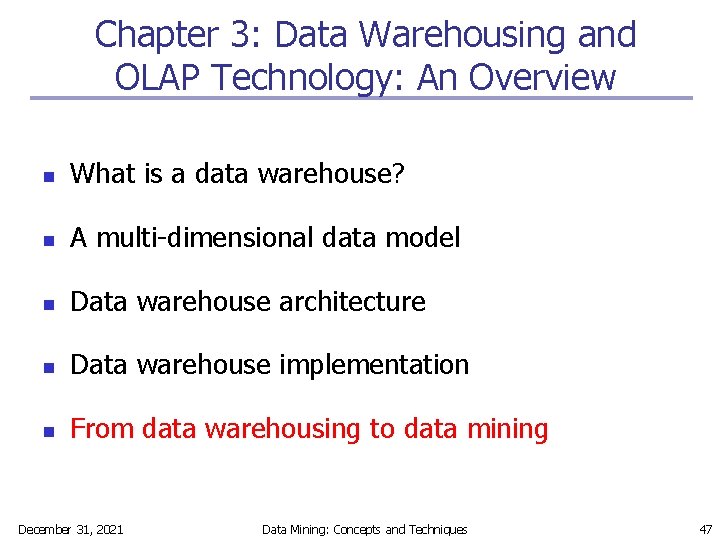 Chapter 3: Data Warehousing and OLAP Technology: An Overview

- What is a data warehouse?
- A multi-dimensional data model
- Data warehouse architecture
- Data warehouse implementation
- From data warehousing to data mining

December 31, 2021 Data Mining: Concepts and Techniques 47